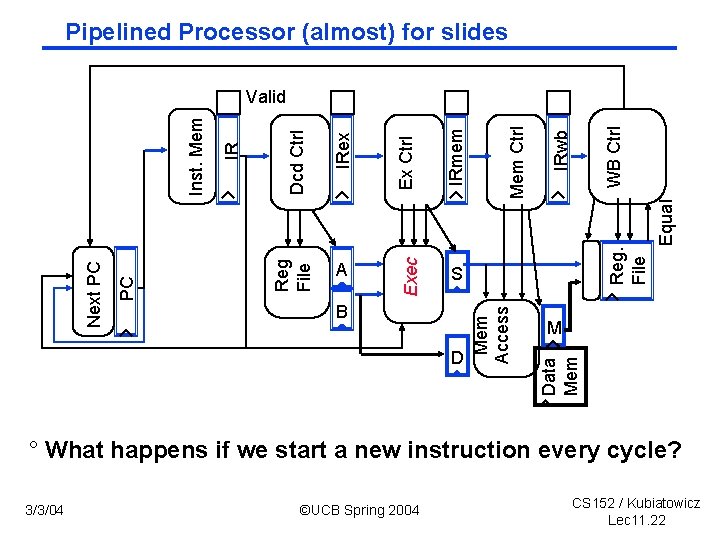 Pipelined Processor (almost) for slides

Valid

Inst. Mem

IR

Dcd Ctrl

IRex

Ex Ctrl

IRmem

Mem Ctrl

IRwb

WB Ctrl

Equal

Next PC

PC

Reg File

A

B

Exec

S

D

Mem Access

M

Data Mem

Reg. File

° What happens if we start a new instruction every cycle?

3/3/04

©UCB Spring 2004

CS152 / Kubiatowicz
Lec11.22